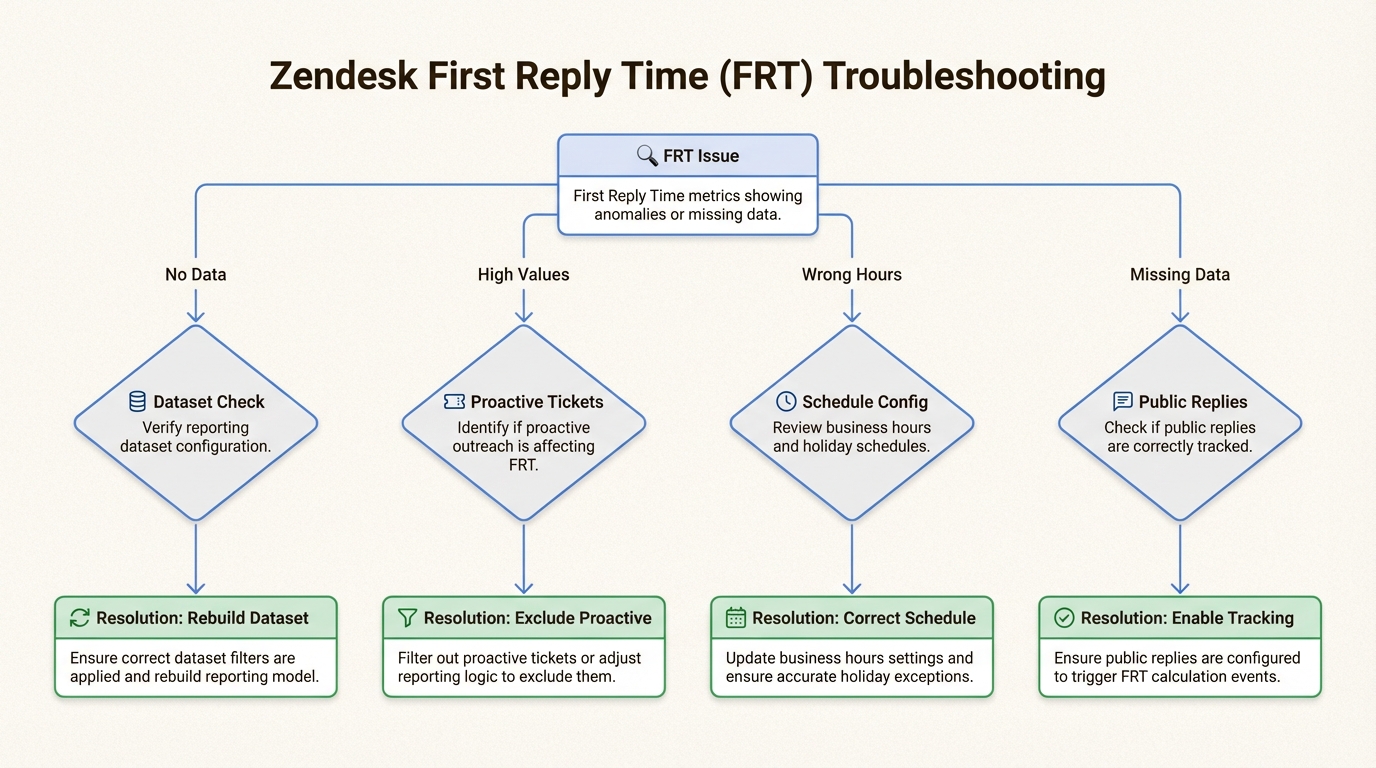 Zendesk First Reply Time (FRT) Troubleshooting

FRT Issue

First Reply Time metrics showing anomalies or missing data.

No Data

High Values

Wrong Hours

Missing Data

Dataset Check

Verify reporting dataset configuration.

Proactive Tickets

Identify if proactive outreach is affecting FRT.

Schedule Config

Review business hours and holiday schedules.

Public Replies

Check if public replies are correctly tracked.

Resolution: Rebuild Dataset

Ensure correct dataset filters are applied and rebuild reporting model.

Resolution: Exclude Proactive

Filter out proactive tickets or adjust reporting logic to exclude them.

Resolution: Correct Schedule

Update business hours settings and ensure accurate holiday exceptions.

Resolution: Enable Tracking

Ensure public replies are configured to trigger FRT calculation events.